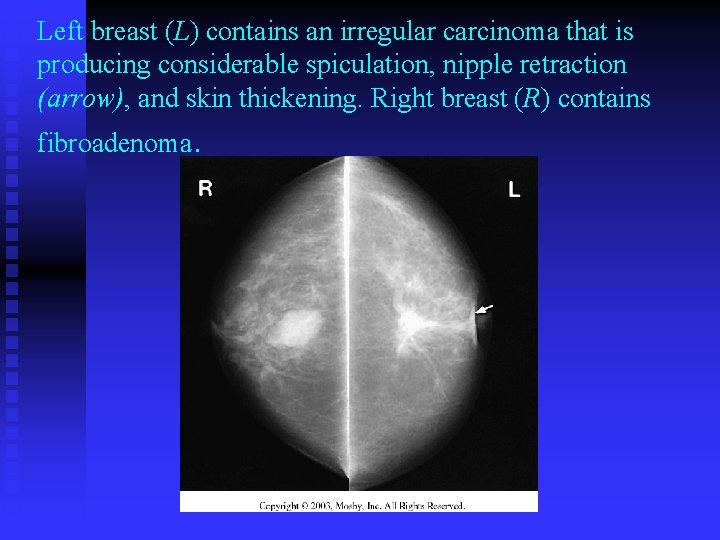 Left breast (L) contains an irregular carcinoma that is producing considerable spiculation, nipple retraction (arrow), and skin thickening. Right breast (R) contains fibroadenoma.

R

L

Copyright © 2003, Mosby, Inc. All Rights Reserved.